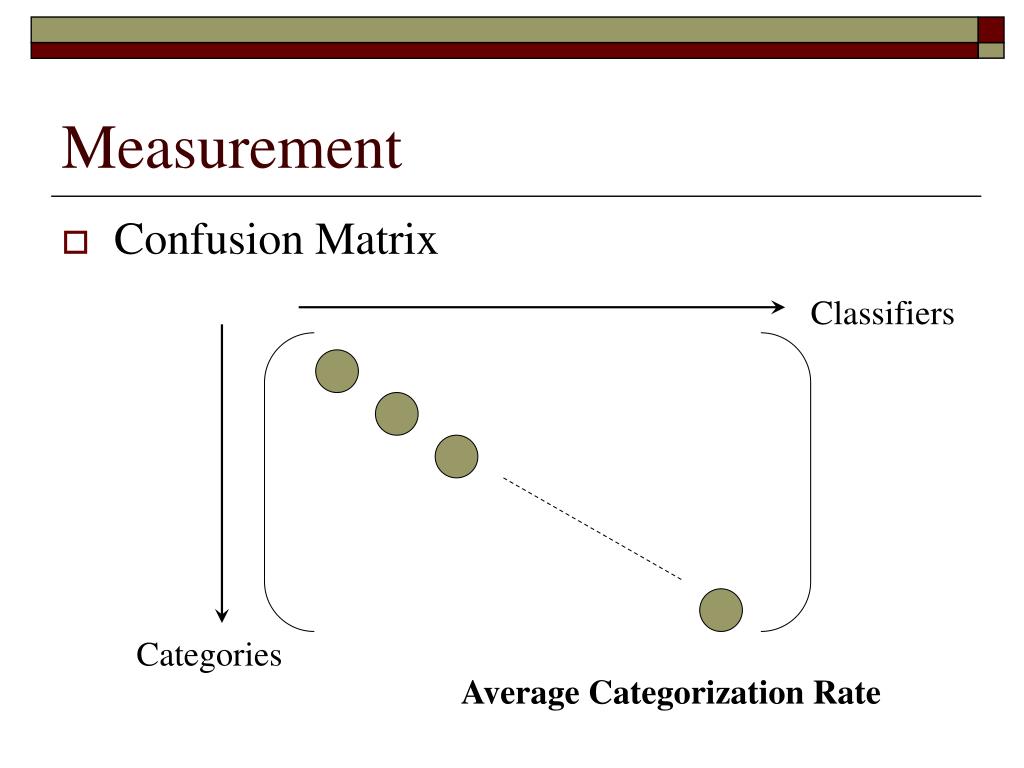 Measurement

Confusion Matrix

Classifiers

Categories

Average Categorization Rate